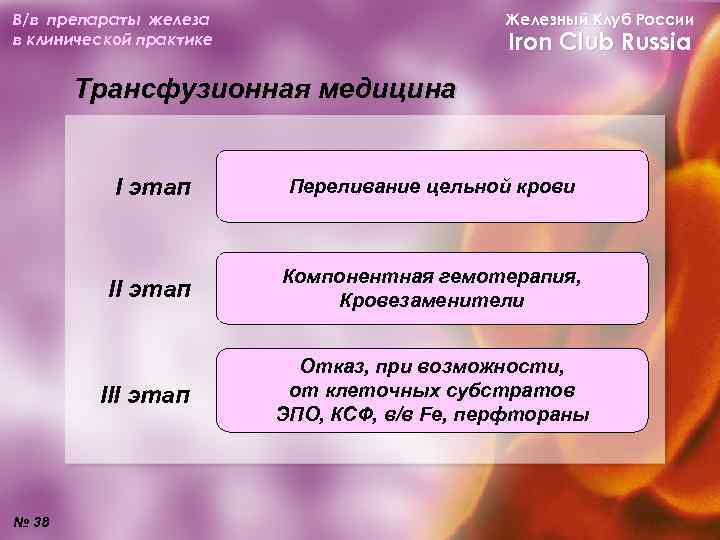 В/в препараты железа
в клинической практике

Железный Клуб России
Iron Club Russia

Трансфузионная медицина

I этап

Переливание цельной крови

II этап

Компонентная гемотерапия,
Кровезаменители

III этап

Отказ, при возможности,
от клеточных субстратов
ЭПО, КСФ, в/в Fe, перфтораны

№ 38